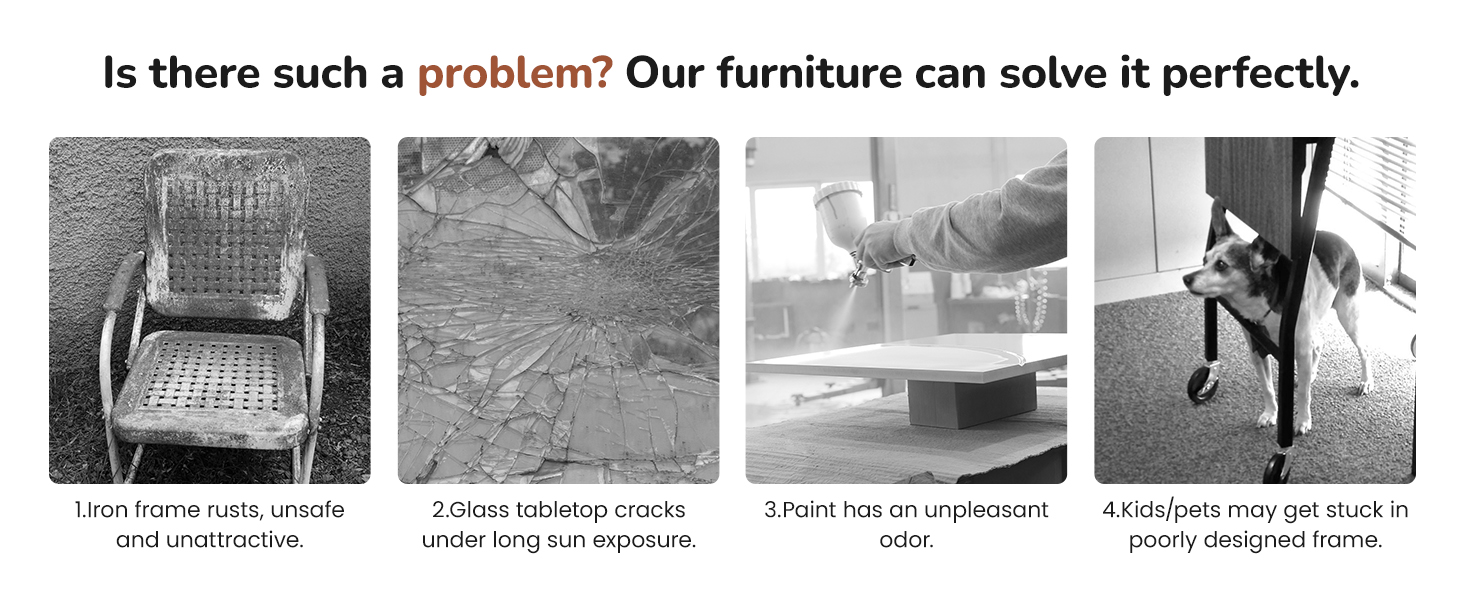 Is there such a problem? Our furniture can solve it perfectly.

1.Iron frame rusts, unsafe and unattractive.

2.Glass tabletop cracks under long sun exposure.

3.Paint has an unpleasant odor.

4.Kids/pets may get stuck in poorly designed frame.